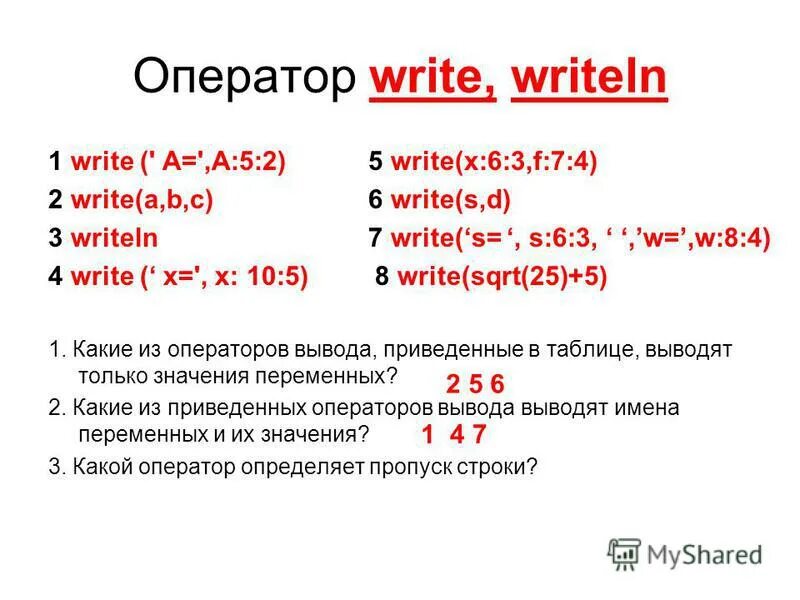 Оператор write, writeln

1 write (' A=',A:5:2)
2 write(a,b,c)
3 writeln
4 write (‘ x=', x: 10:5)

5 write(x:6:3,f:7:4)
6 write(s,d)
7 write(‘s= ‘, s:6:3, ‘ ‘,’w=’,w:8:4)
8 write(sqrt(25)+5)

1. Какие из операторов вывода, приведенные в таблице, выводят только значения переменных?
2 5 6
2. Какие из приведенных операторов вывода выводят имена переменных и их значения?
1 4 7
3. Какой оператор определяет пропуск строки?

MyShared